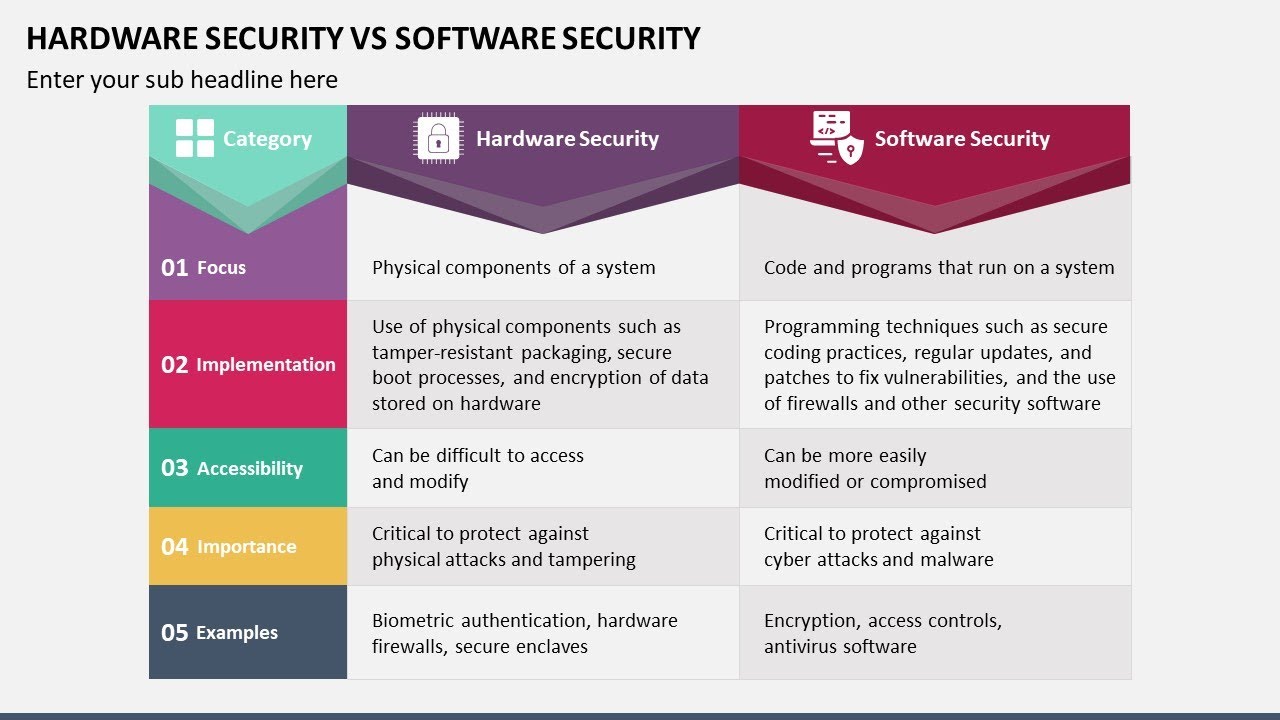 HARDWARE SECURITY VS SOFTWARE SECURITY

Enter your sub headline here

| Category | Hardware Security | Software Security |
|---|---|---|
| 01 Focus | Physical components of a system | Code and programs that run on a system |
| 02 Implementation | Use of physical components such as tamper-resistant packaging, secure boot processes, and encryption of data stored on hardware | Programming techniques such as secure coding practices, regular updates, and patches to fix vulnerabilities, and the use of firewalls and other security software |
| 03 Accessibility | Can be difficult to access and modify | Can be more easily modified or compromised |
| 04 Importance | Critical to protect against physical attacks and tampering | Critical to protect against cyber attacks and malware |
| 05 Examples | Biometric authentication, hardware firewalls, secure enclaves | Encryption, access controls, antivirus software |